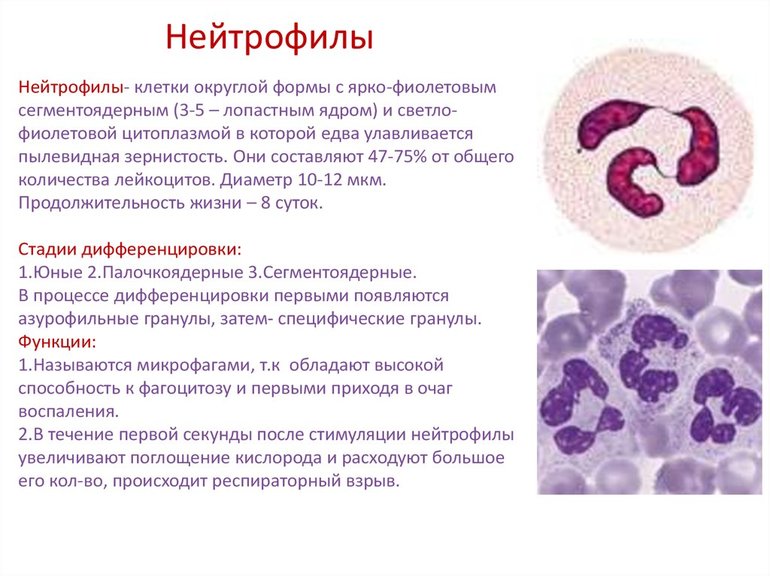 Нейтрофилы

Нейтрофилы- клетки округлой формы с ярко-фиолетовым сегментоядерным (3-5 – лопастным ядром) и светло-фиолетовой цитоплазмой в которой едва улавливается пылевидная зернистость. Они составляют 47-75% от общего количества лейкоцитов. Диаметр 10-12 мкм. Продолжительность жизни – 8 суток.

Стадии дифференцировки:
1.Юные 2.Палочкоядерные 3.Сегментоядерные.
В процессе дифференцировки первыми появляются азурофильные гранулы, затем- специфические гранулы.
Функции:
1.Называются микрофагами, т.к обладают высокой способность к фагоцитозу и первыми приходя в очаг воспаления.
2.В течение первой секунды после стимуляции нейтрофилы увеличивают поглощение кислорода и расходуют большое его кол-во, происходит респираторный взрыв.